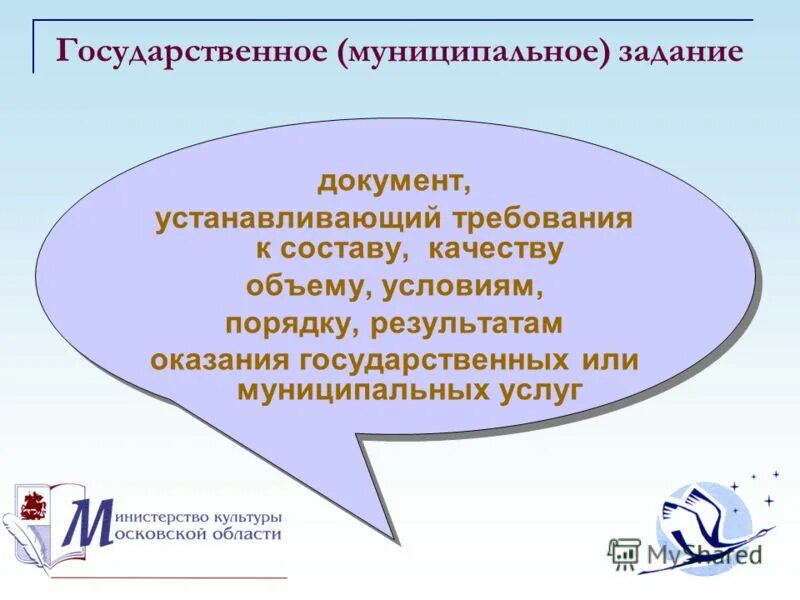 Государственное (муниципальное) задание

документ,
устанавливающий требования к составу, качеству
объему, условиям,
порядку, результатам
оказания государственных или муниципальных услуг

Министерство культуры
Московской области

MyShared